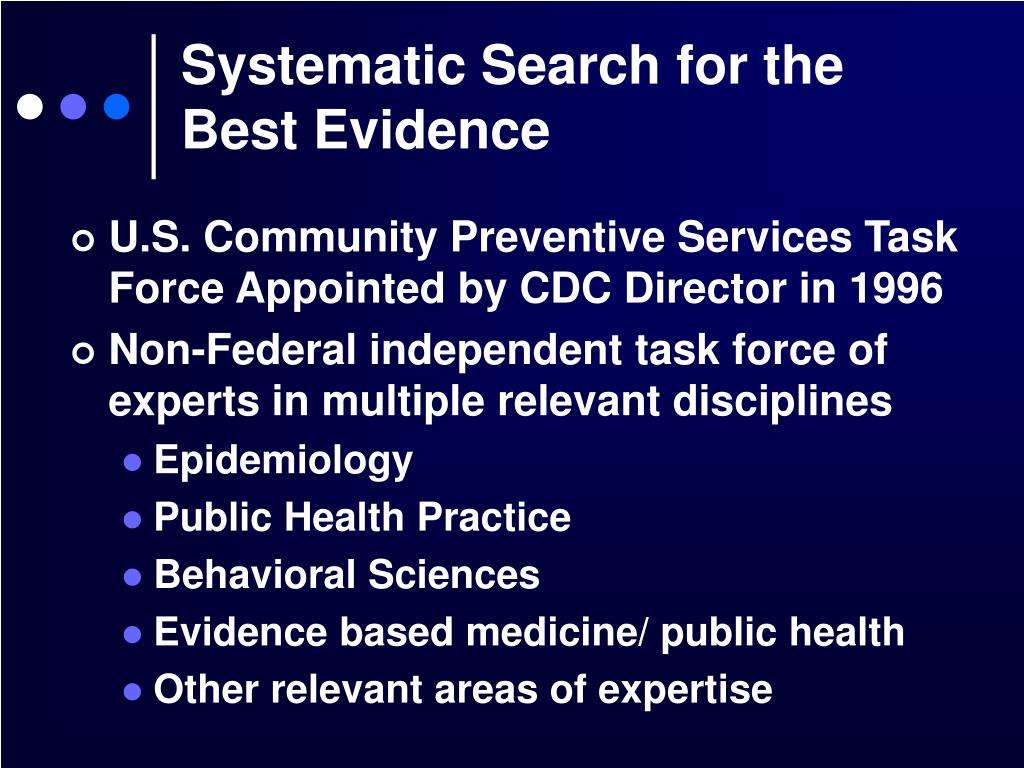 Systematic Search for the Best Evidence

U.S. Community Preventive Services Task Force Appointed by CDC Director in 1996

Non-Federal independent task force of experts in multiple relevant disciplines

Epidemiology

Public Health Practice

Behavioral Sciences

Evidence based medicine/ public health

Other relevant areas of expertise